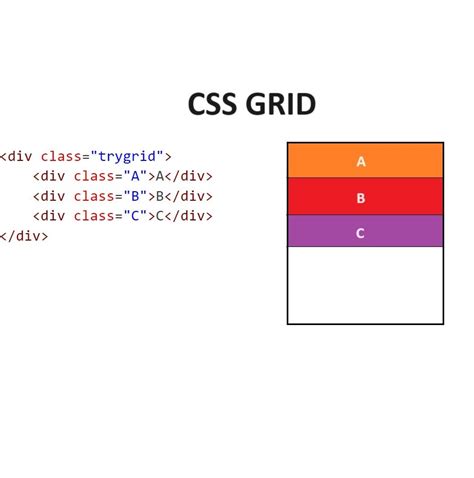 CSS GRID

<div class="trygrid">
<div class="A">A</div>
<div class="B">B</div>
<div class="C">C</div>
</div>

A
B
C